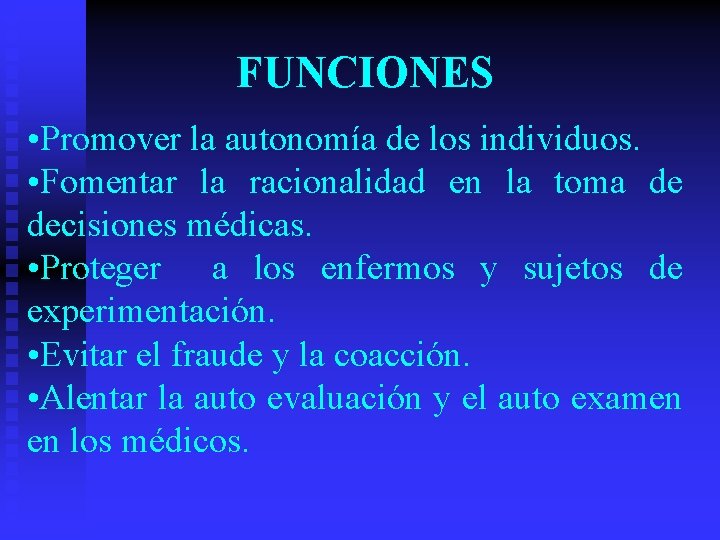 FUNCIONES

•Promover la autonomía de los individuos.
•Fomentar la racionalidad en la toma de decisiones médicas.
•Proteger a los enfermos y sujetos de experimentación.
•Evitar el fraude y la coacción.
•Alentar la auto evaluación y el auto examen en los médicos.